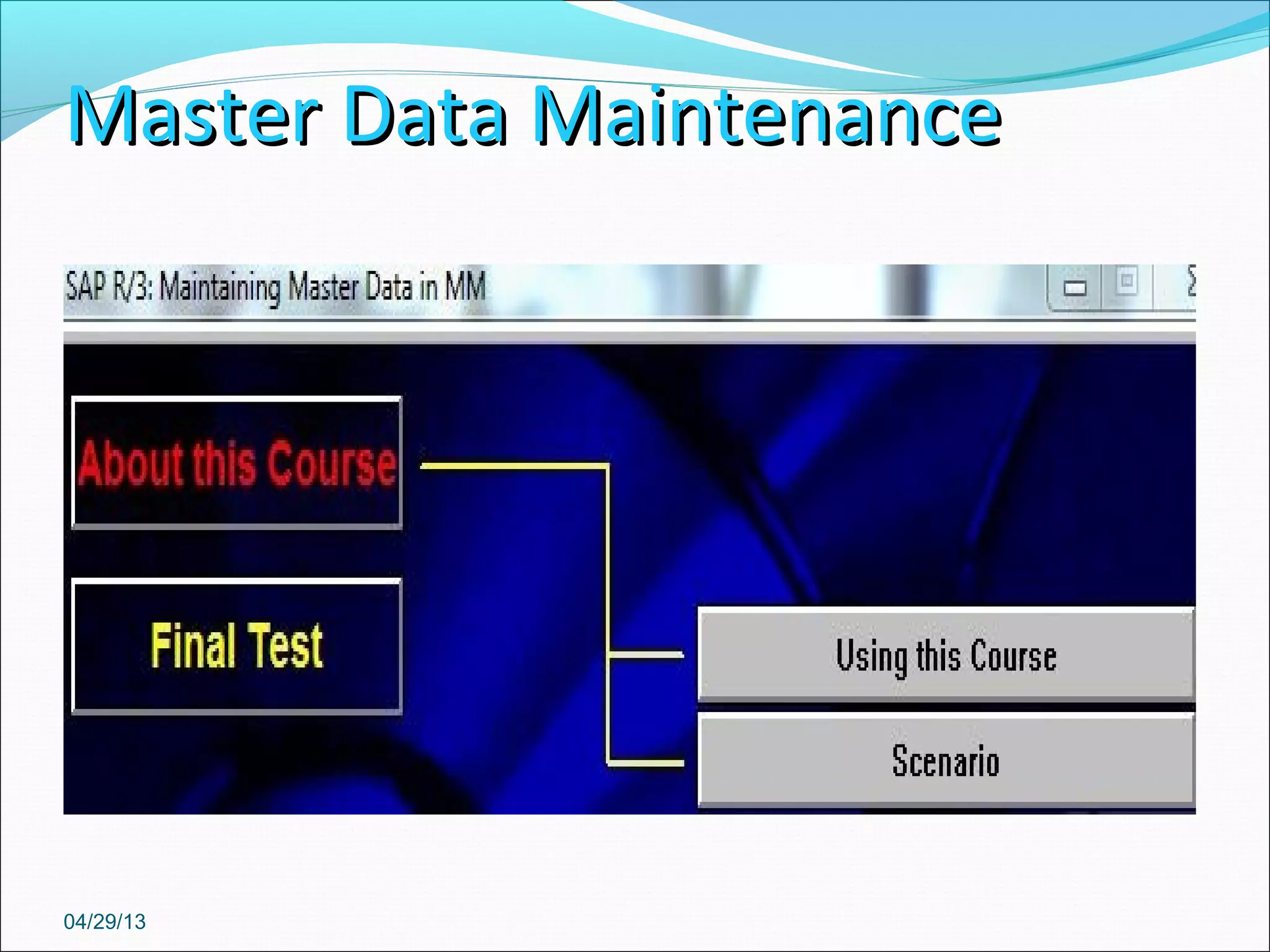 Master Data Maintenance

SAP R/3: Maintaining Master Data in MM

About this Course

Final Test

Using this Course

Scenario

04/29/13